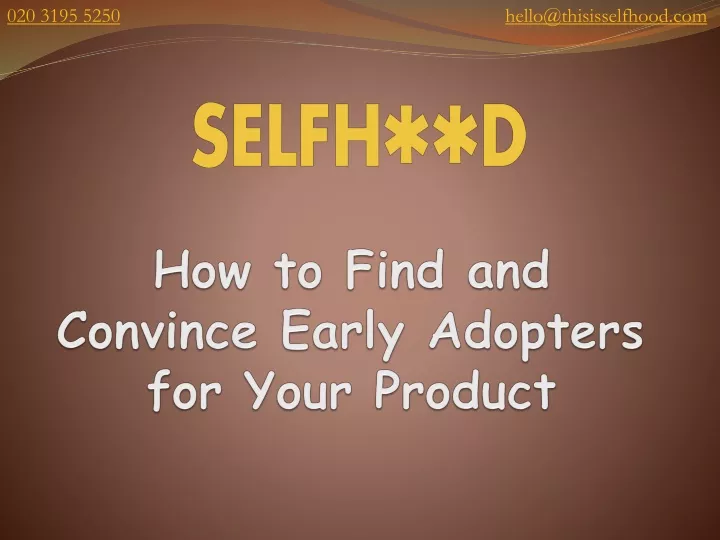 020 3195 5250

hello@thisisselfhood.com

SELFH**D

How to Find and Convince Early Adopters for Your Product